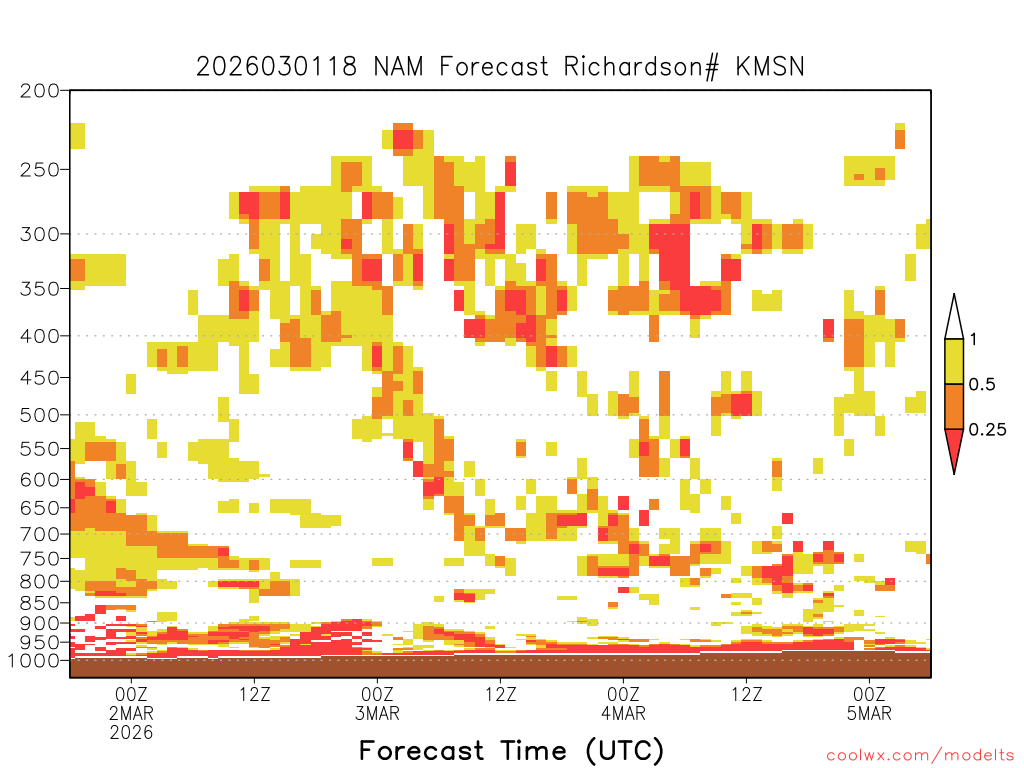 2026030118 NAM Forecast Richardson# KMSN

200
250
300
350
400
450
500
550
600
650
700
750
800
850
900
950
1000

1
0.5
0.25

00Z 2MAR 2026
12Z
00Z 3MAR
12Z
00Z 4MAR
12Z
00Z 5MAR

Forecast Time (UTC)

coolwx.com/modelts